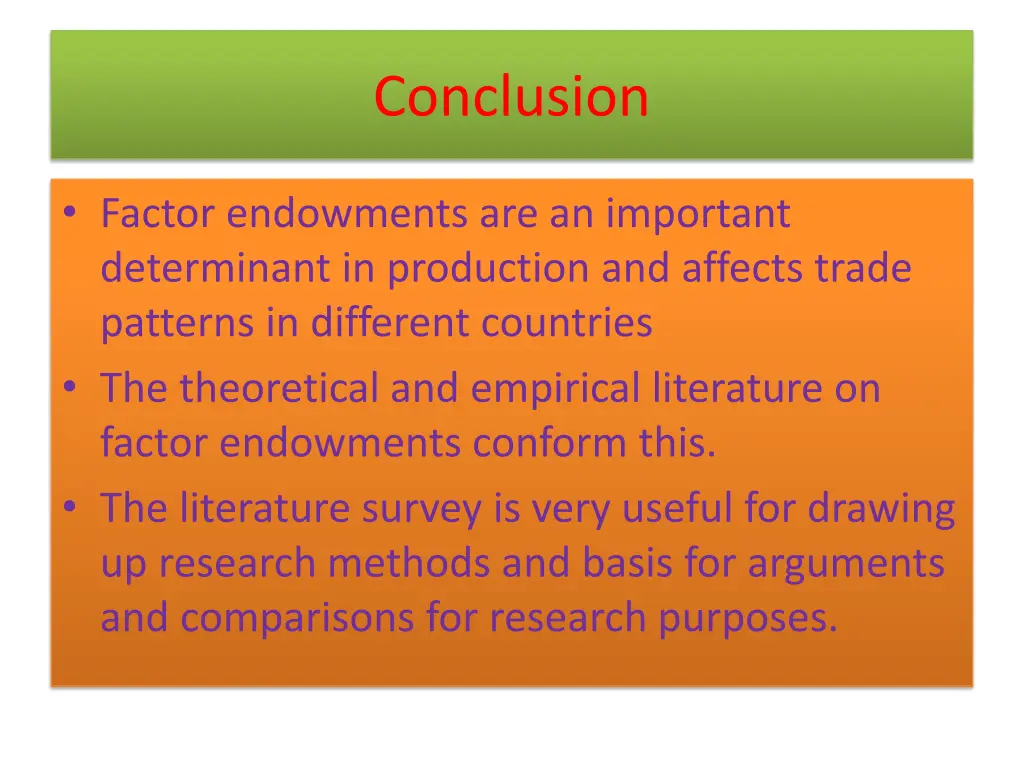 Conclusion

• Factor endowments are an important determinant in production and affects trade patterns in different countries
• The theoretical and empirical literature on factor endowments conform this.
• The literature survey is very useful for drawing up research methods and basis for arguments and comparisons for research purposes.